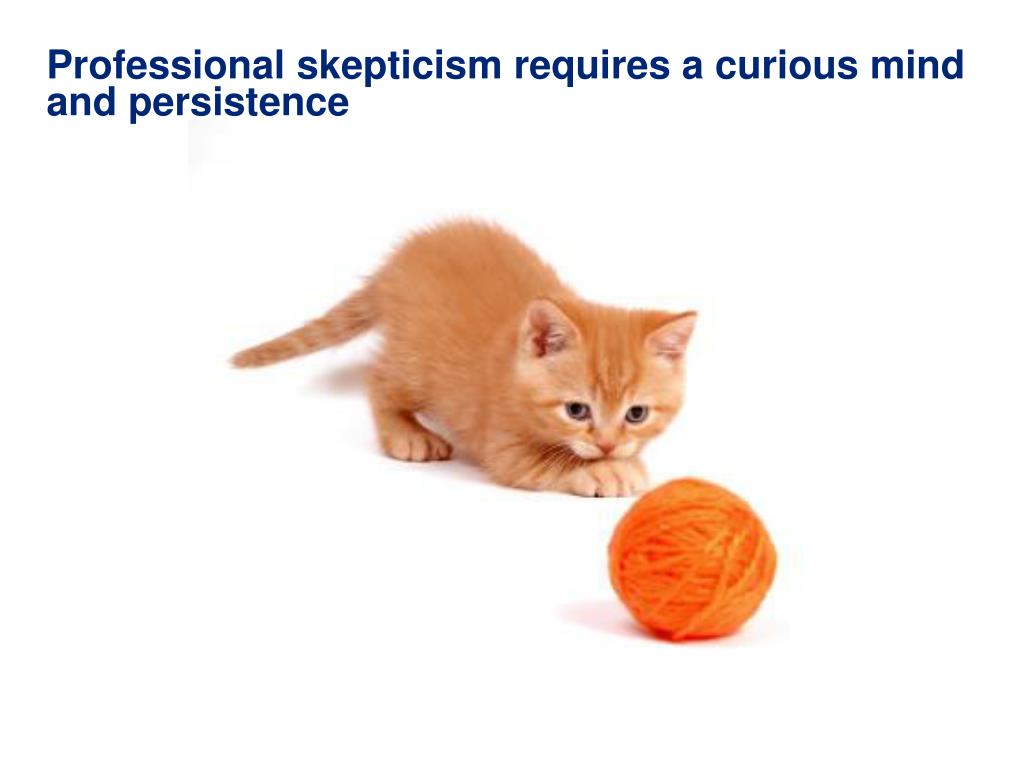 Professional skepticism requires a curious mind and persistence